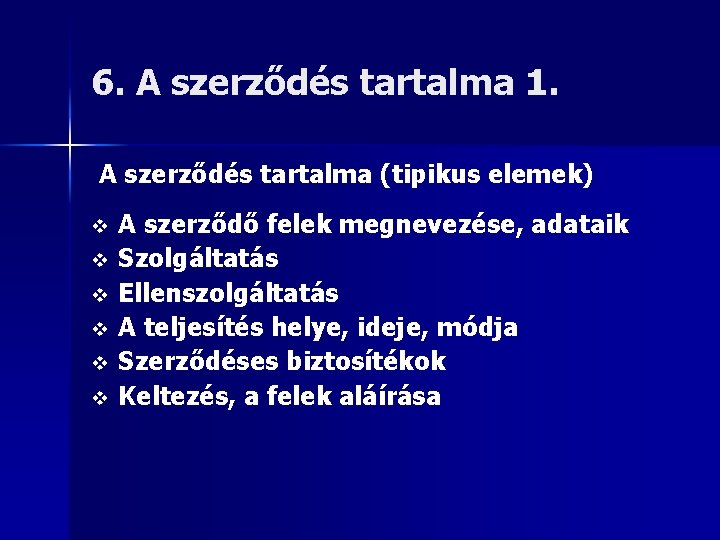 6. A szerződés tartalma 1.

A szerződés tartalma (tipikus elemek)

❖ A szerződő felek megnevezése, adataik
❖ Szolgáltatás
❖ Ellenszolgáltatás
❖ A teljesítés helye, ideje, módja
❖ Szerződéses biztosítékok
❖ Keltezés, a felek aláírása